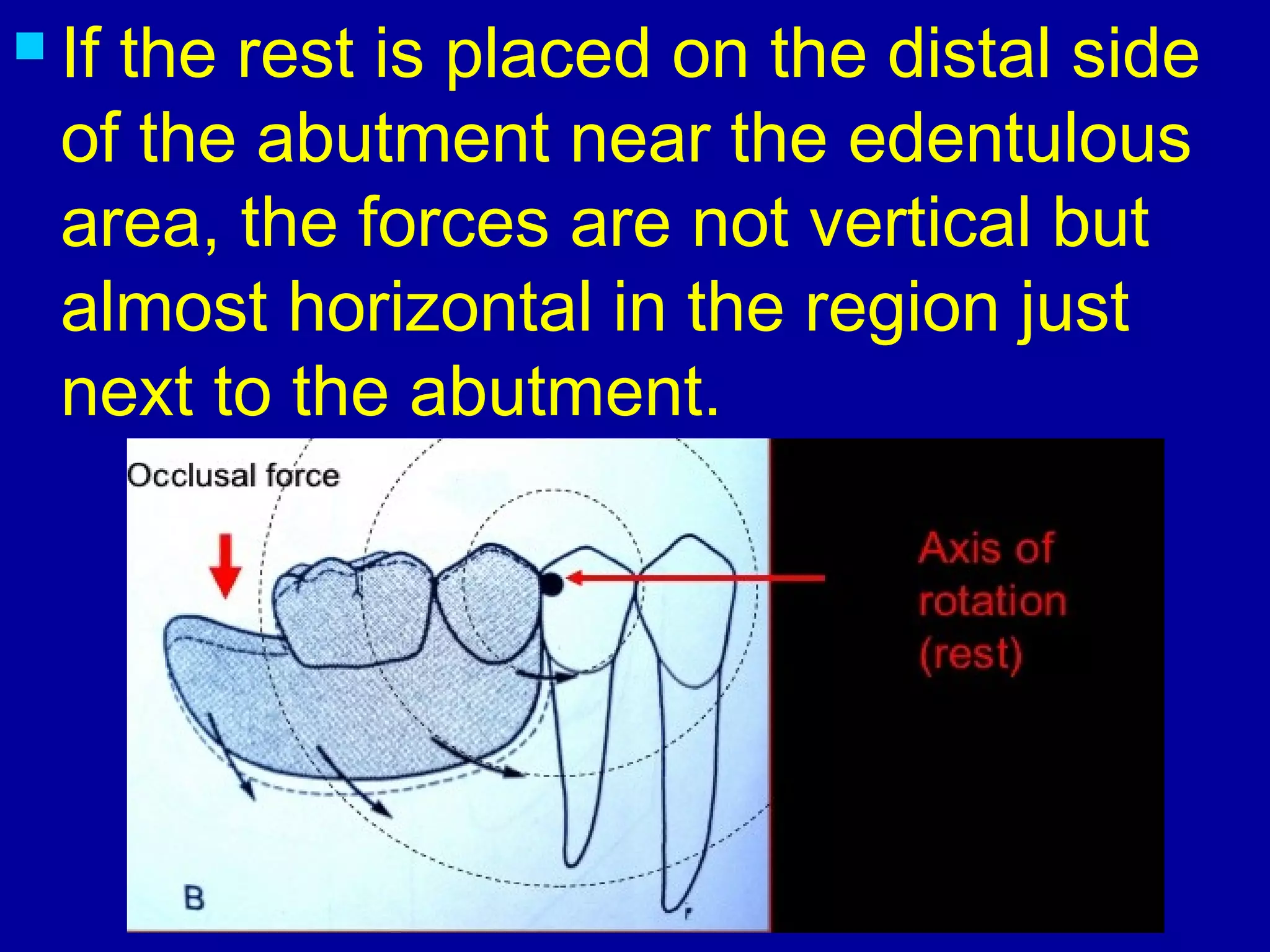 If the rest is placed on the distal side of the abutment near the edentulous area, the forces are not vertical but almost horizontal in the region just next to the abutment.

Occlusal force

Axis of rotation (rest)

B